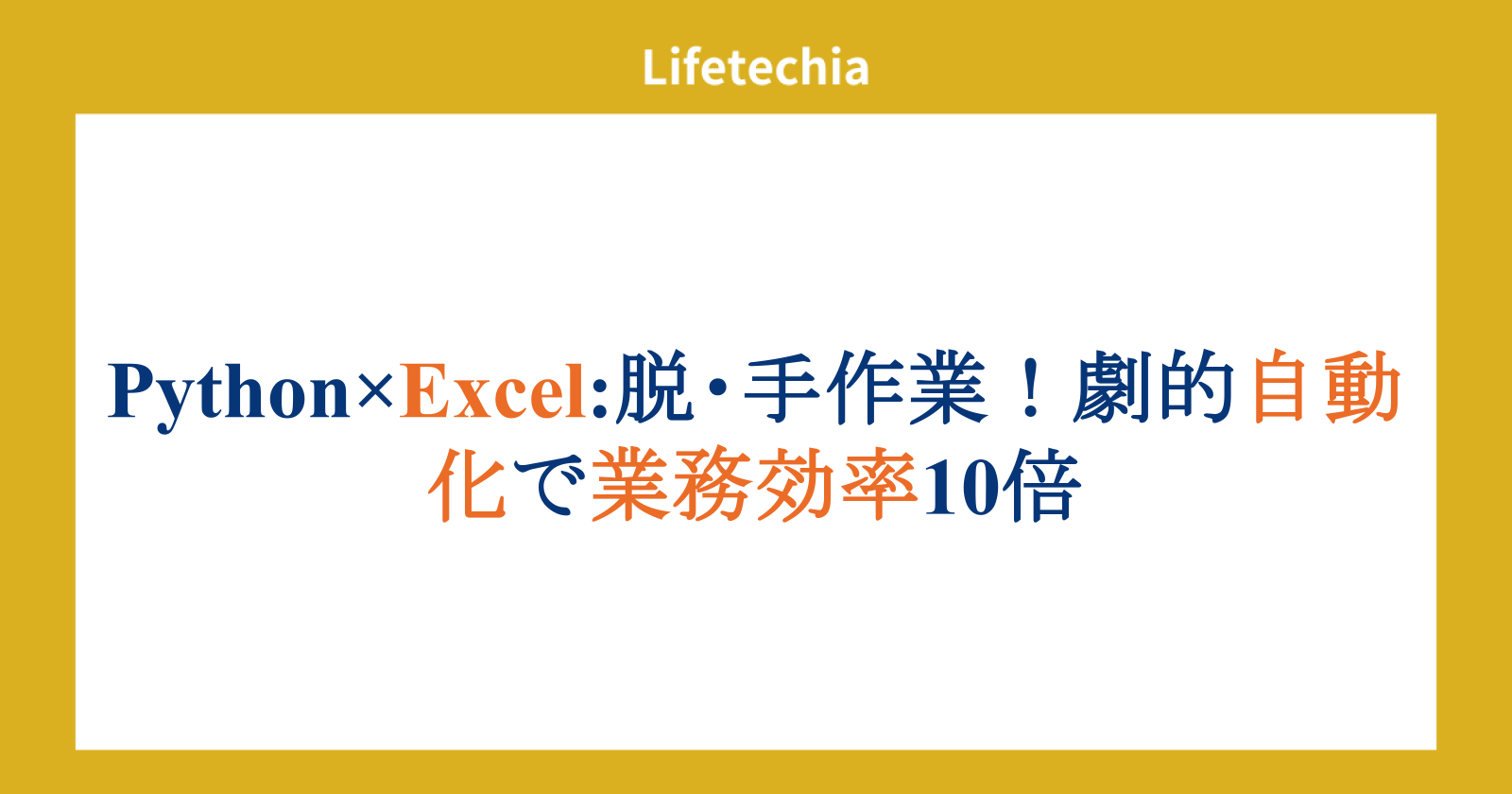 Lifetechia

Python×Excel:脱・手作業！劇的自動化で業務効率10倍